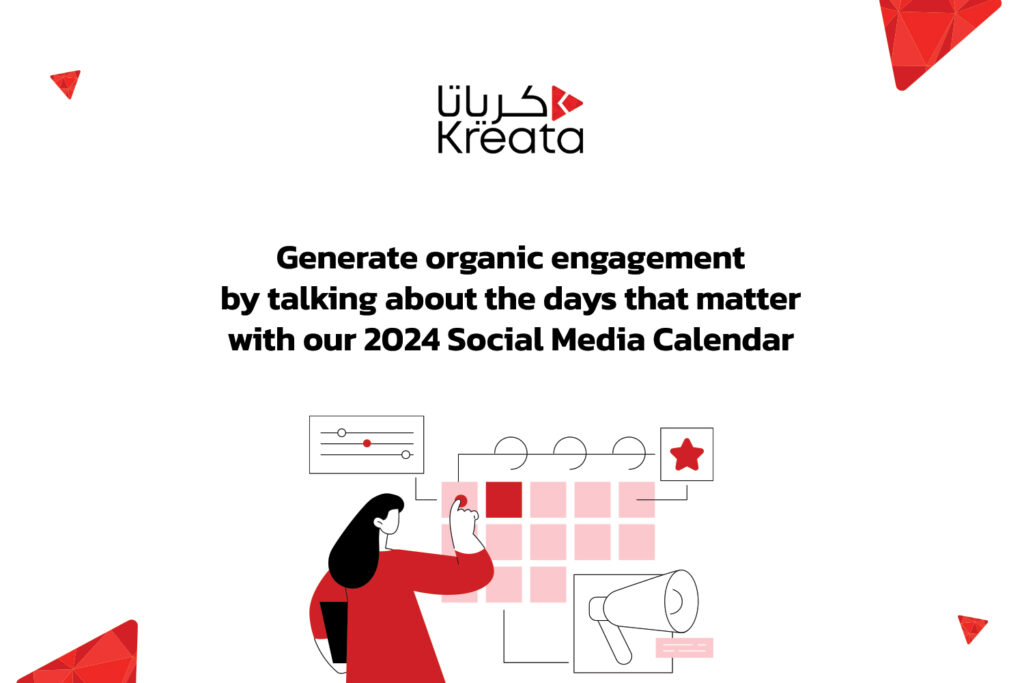 كرياتا
Kreata

Generate organic engagement by talking about the days that matter with our 2024 Social Media Calendar